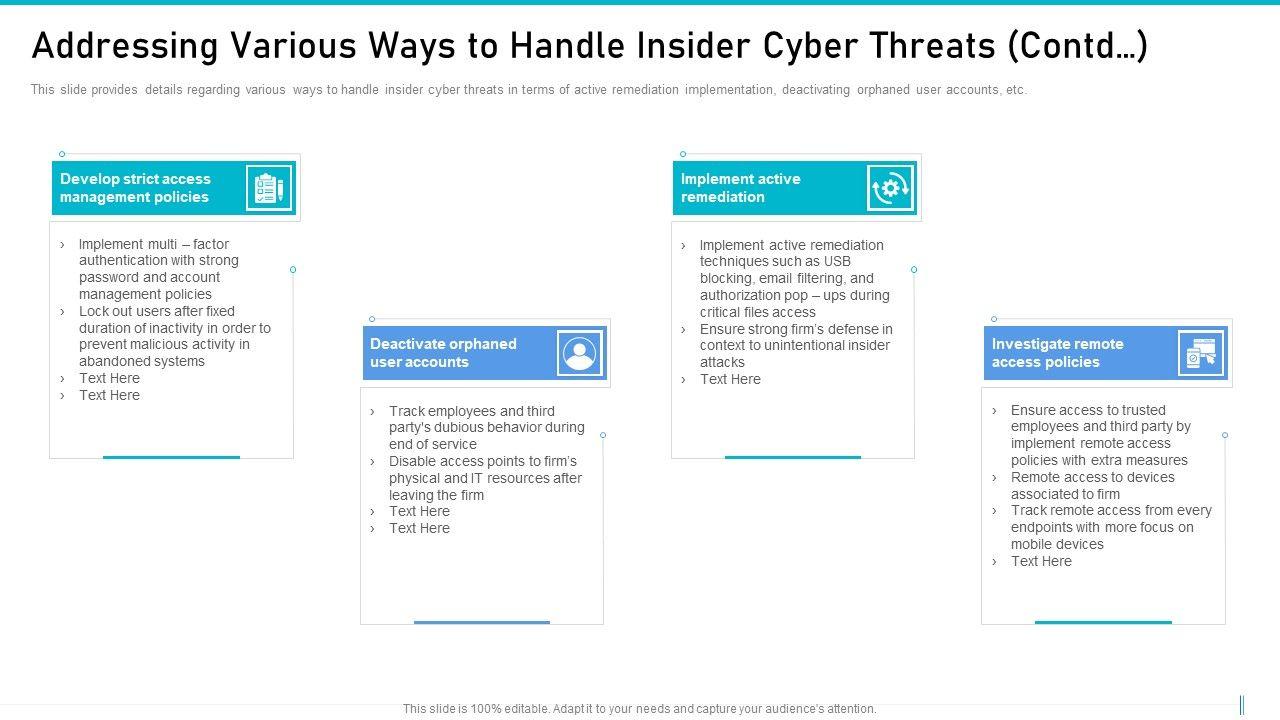 Addressing Various Ways to Handle Insider Cyber Threats (Contd…)

This slide provides details regarding various ways to handle insider cyber threats in terms of active remediation implementation, deactivating orphaned user accounts, etc.

Develop strict access management policies

› Implement multi – factor authentication with strong password and account management policies
› Lock out users after fixed duration of inactivity in order to prevent malicious activity in abandoned systems
› Text Here
› Text Here

Deactivate orphaned user accounts

› Track employees and third party's dubious behavior during end of service
› Disable access points to firm's physical and IT resources after leaving the firm
› Text Here
› Text Here

Implement active remediation

› Implement active remediation techniques such as USB blocking, email filtering, and authorization pop – ups during critical files access
› Ensure strong firm's defense in context to unintentional insider attacks
› Text Here

Investigate remote access policies

› Ensure access to trusted employees and third party by implement remote access policies with extra measures
› Remote access to devices associated to firm
› Track remote access from every endpoints with more focus on mobile devices
› Text Here

This slide is 100% editable. Adapt it to your needs and capture your audience's attention.